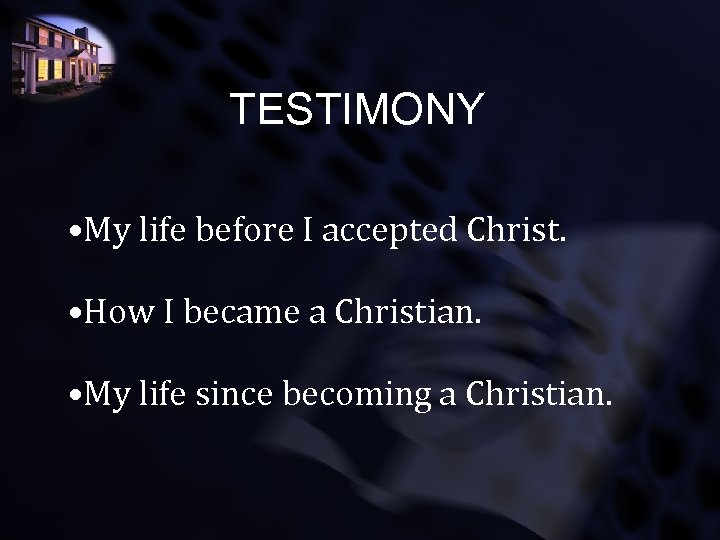 TESTIMONY

•My life before I accepted Christ.

•How I became a Christian.

•My life since becoming a Christian.